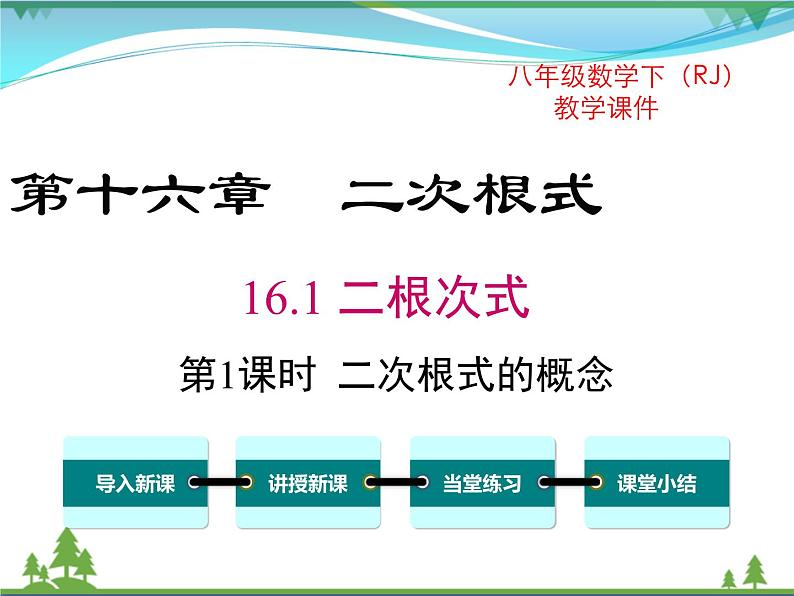 八年级数学下（RJ）
教学课件

第十六章 二次根式

16.1 二根次式

第1课时 二次根式的概念

导入新课

讲授新课

当堂练习

课堂小结